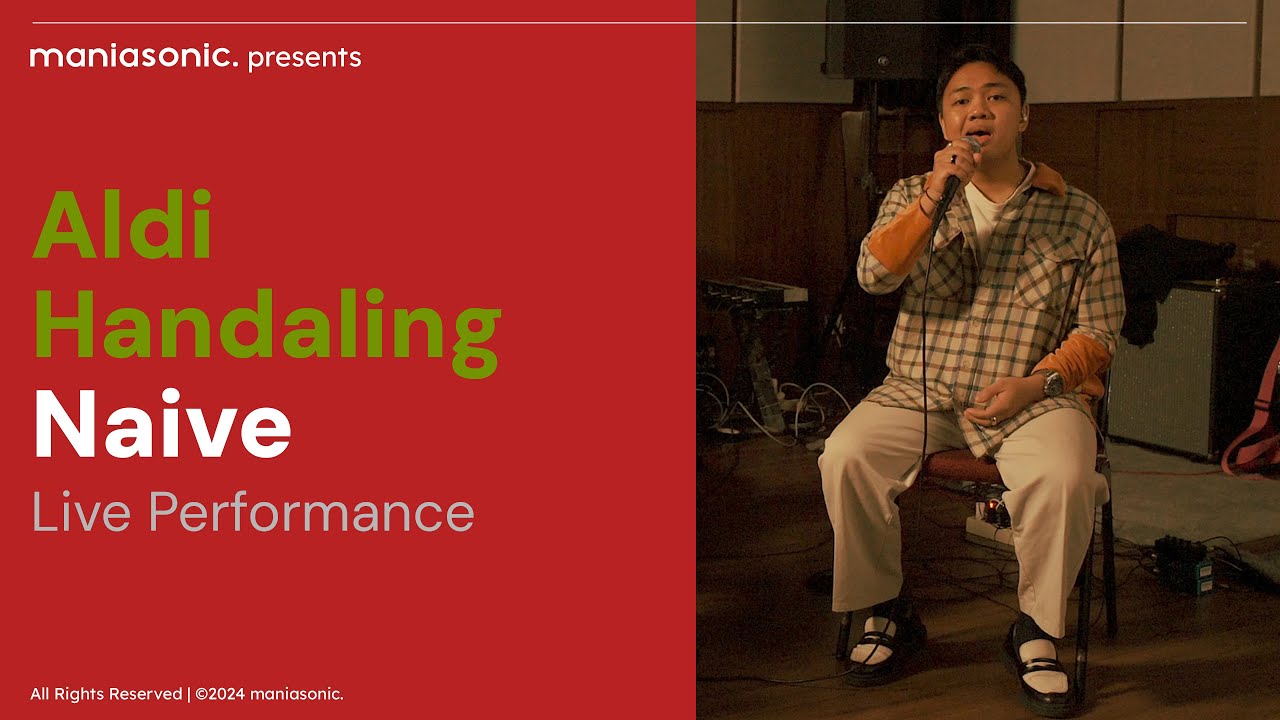 maniasonic. presents

Aldi Handaling

Naive

Live Performance

All Rights Reserved | ©2024 maniasonic.